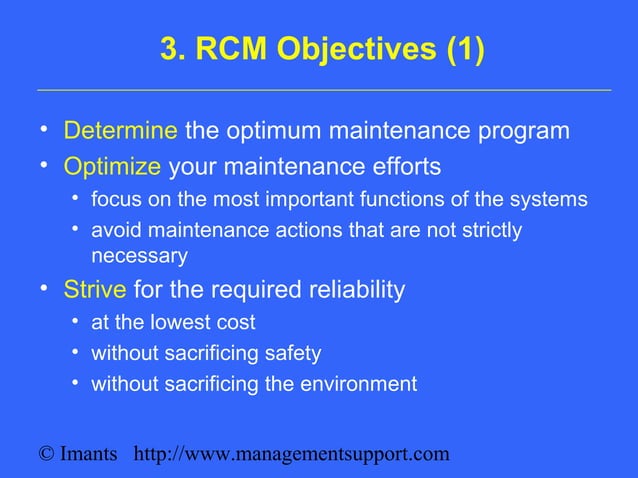 3. RCM Objectives (1)

• Determine the optimum maintenance program
• Optimize your maintenance efforts
  • focus on the most important functions of the systems
  • avoid maintenance actions that are not strictly necessary
• Strive for the required reliability
  • at the lowest cost
  • without sacrificing safety
  • without sacrificing the environment

© Imants http://www.managementsupport.com